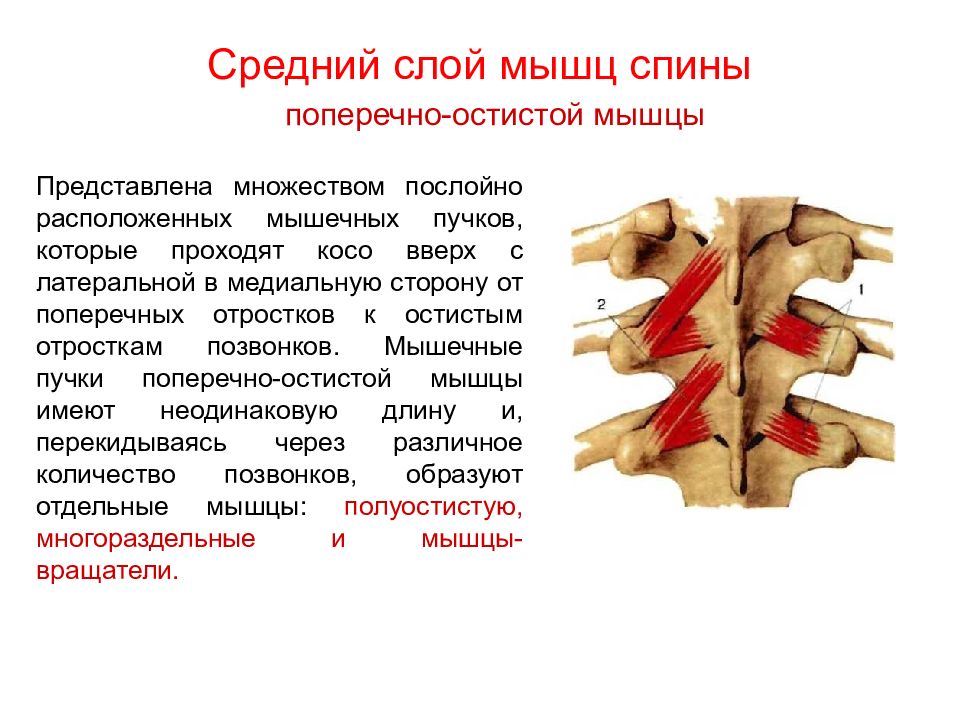 Средний слой мышц спины
поперечно-остистой мышцы

Представлена множеством послойно расположенных мышечных пучков, которые проходят косо вверх с латеральной в медиальную сторону от поперечных отростков к остистым отросткам позвонков. Мышечные пучки поперечно-остистой мышцы имеют неодинаковую длину и, перекидываясь через различное количество позвонков, образуют отдельные мышцы: полуостистую, многораздельные и мышцы-вращатели.

2

1